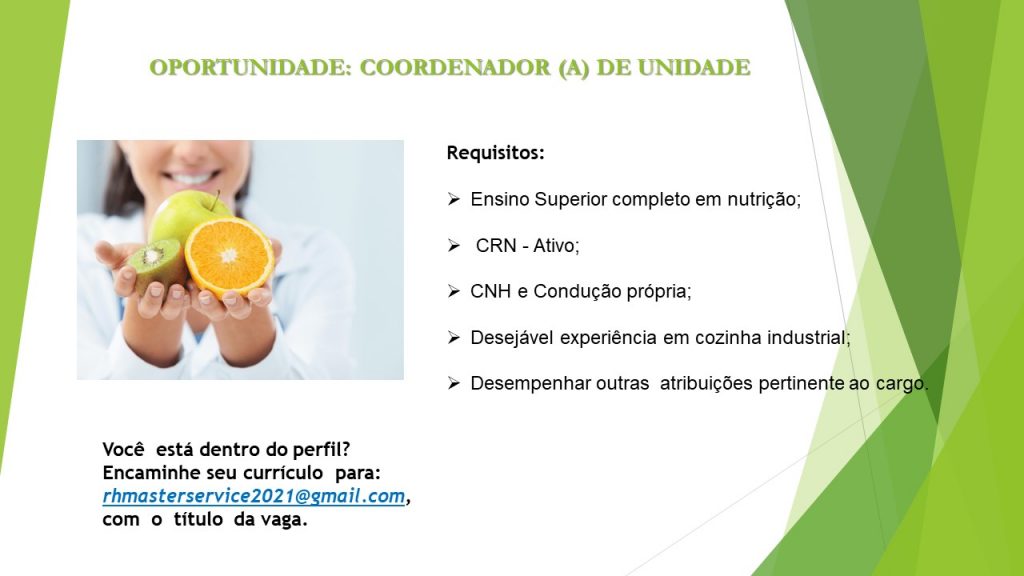 OPORTUNIDADE: COORDENADOR (A) DE UNIDADE

Requisitos:

➢ Ensino Superior completo em nutrição;

➢ CRN - Ativo;

➢ CNH e Condução própria;

➢ Desejável experiência em cozinha industrial;

➢ Desempenhar outras atribuições pertinente ao cargo.

Você está dentro do perfil?
Encaminhe seu currículo para:
rhmasterservice2021@gmail.com,
com o título da vaga.